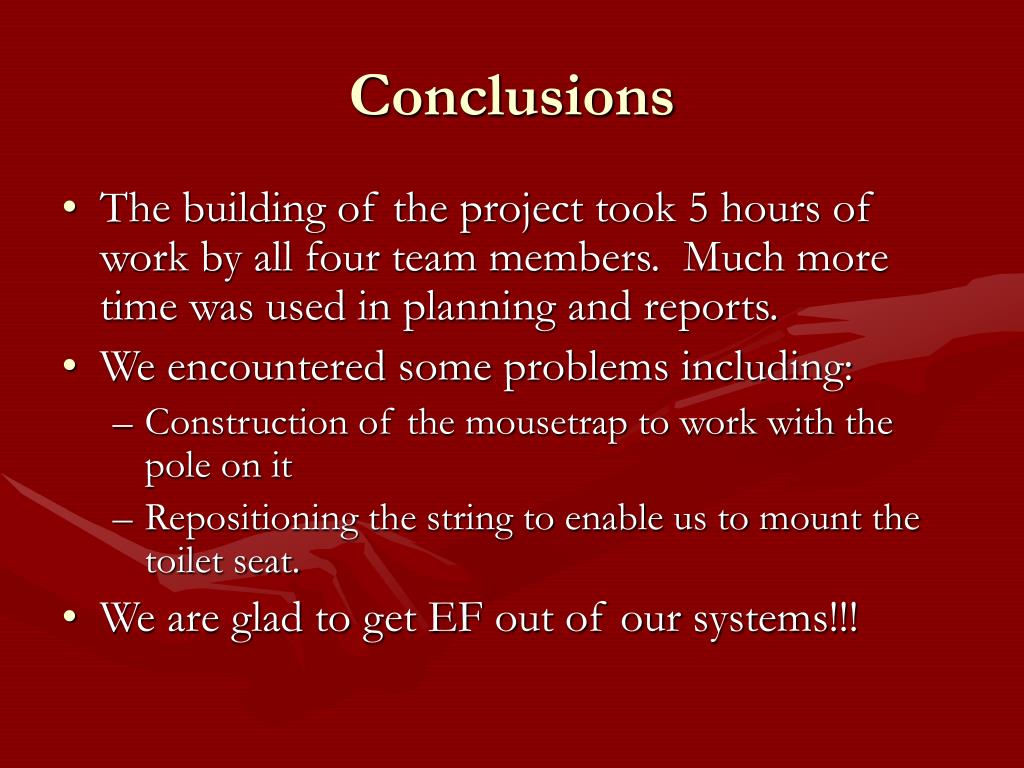 Conclusions

• The building of the project took 5 hours of work by all four team members. Much more time was used in planning and reports.
• We encountered some problems including:
– Construction of the mousetrap to work with the pole on it
– Repositioning the string to enable us to mount the toilet seat.
• We are glad to get EF out of our systems!!!